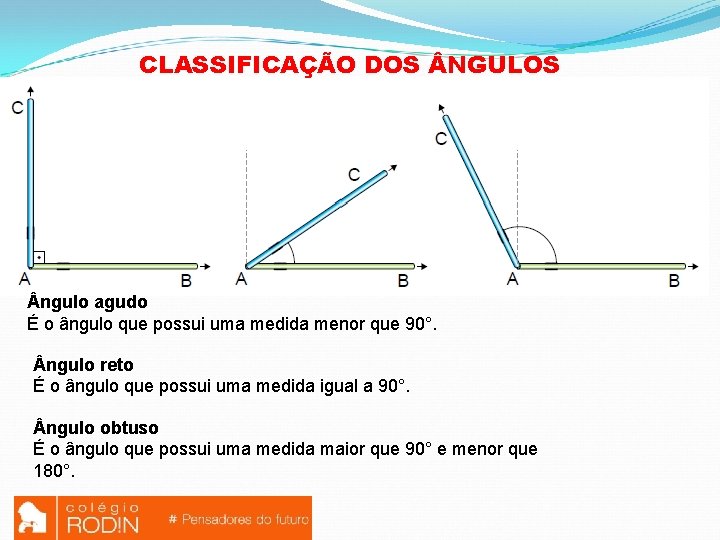 CLASSIFICAÇÃO DOS ÂNGULOS

C
A
B

C
A
B

C
A
B

Ângulo agudo
É o ângulo que possui uma medida menor que 90°.

Ângulo reto
É o ângulo que possui uma medida igual a 90°.

Ângulo obtuso
É o ângulo que possui uma medida maior que 90° e menor que 180°.

colégio
RODIN
# Pensadores do futuro